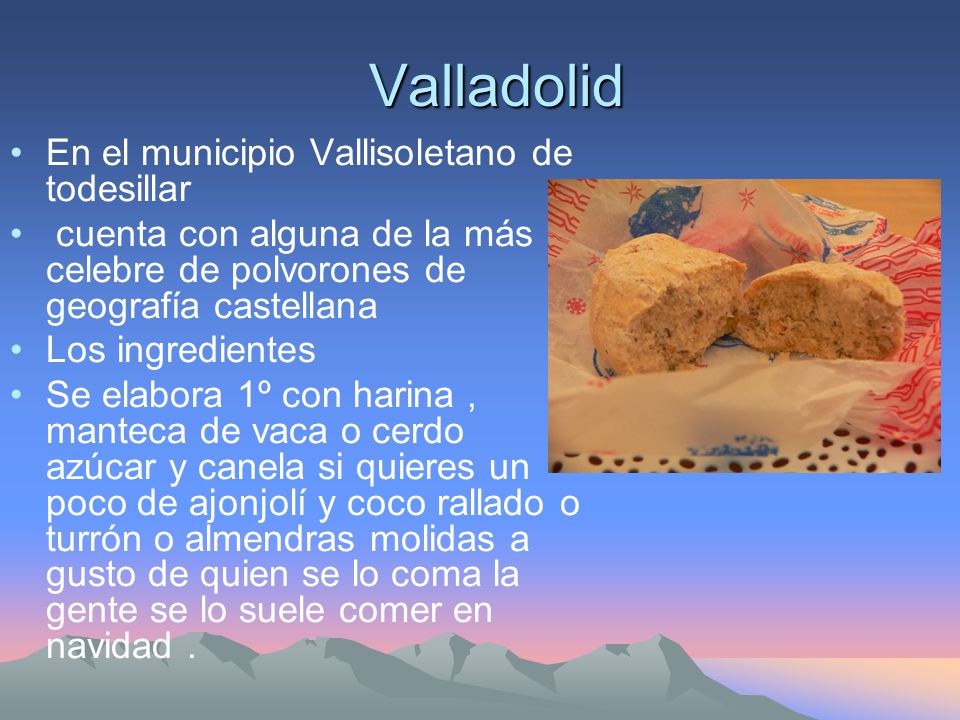 Valladolid

• En el municipio Vallisoletano de todesillar

• cuenta con alguna de la más celebre de polvorones de geografía castellana

• Los ingredientes

• Se elabora 1º con harina , manteca de vaca o cerdo azúcar y canela si quieres un poco de ajonjolí y coco rallado o turrón o almendras molidas a gusto de quien se lo coma la gente se lo suele comer en navidad .